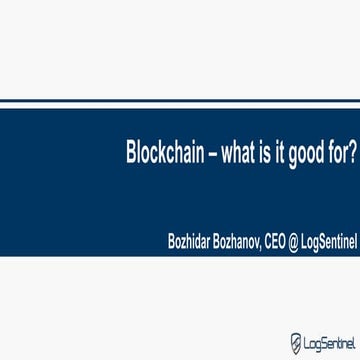 Blockchain – what is it good for?

Bozhidar Bozhanov, CEO @ LogSentinel

LogSentinel